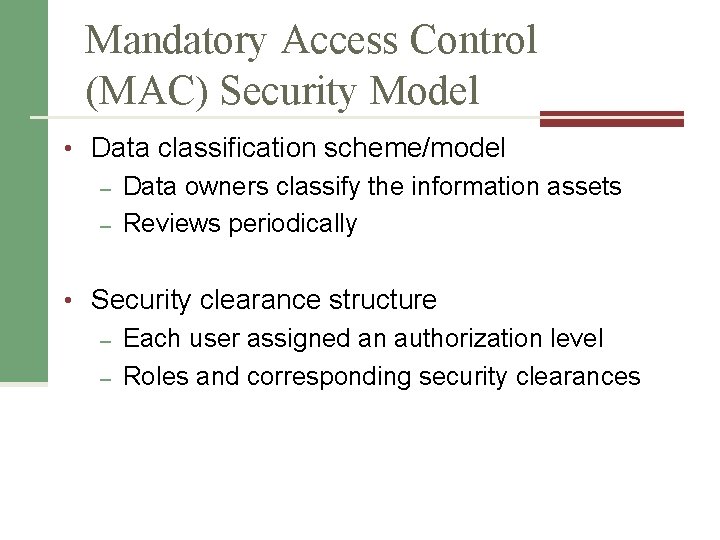 Mandatory Access Control (MAC) Security Model

• Data classification scheme/model
– Data owners classify the information assets
– Reviews periodically

• Security clearance structure
– Each user assigned an authorization level
– Roles and corresponding security clearances